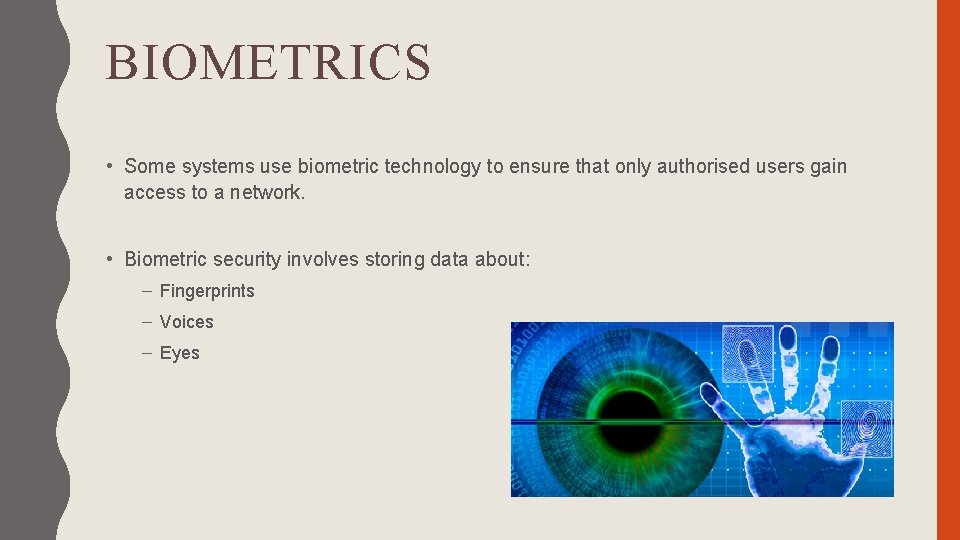 BIOMETRICS

• Some systems use biometric technology to ensure that only authorised users gain access to a network.

• Biometric security involves storing data about:

– Fingerprints

– Voices

– Eyes